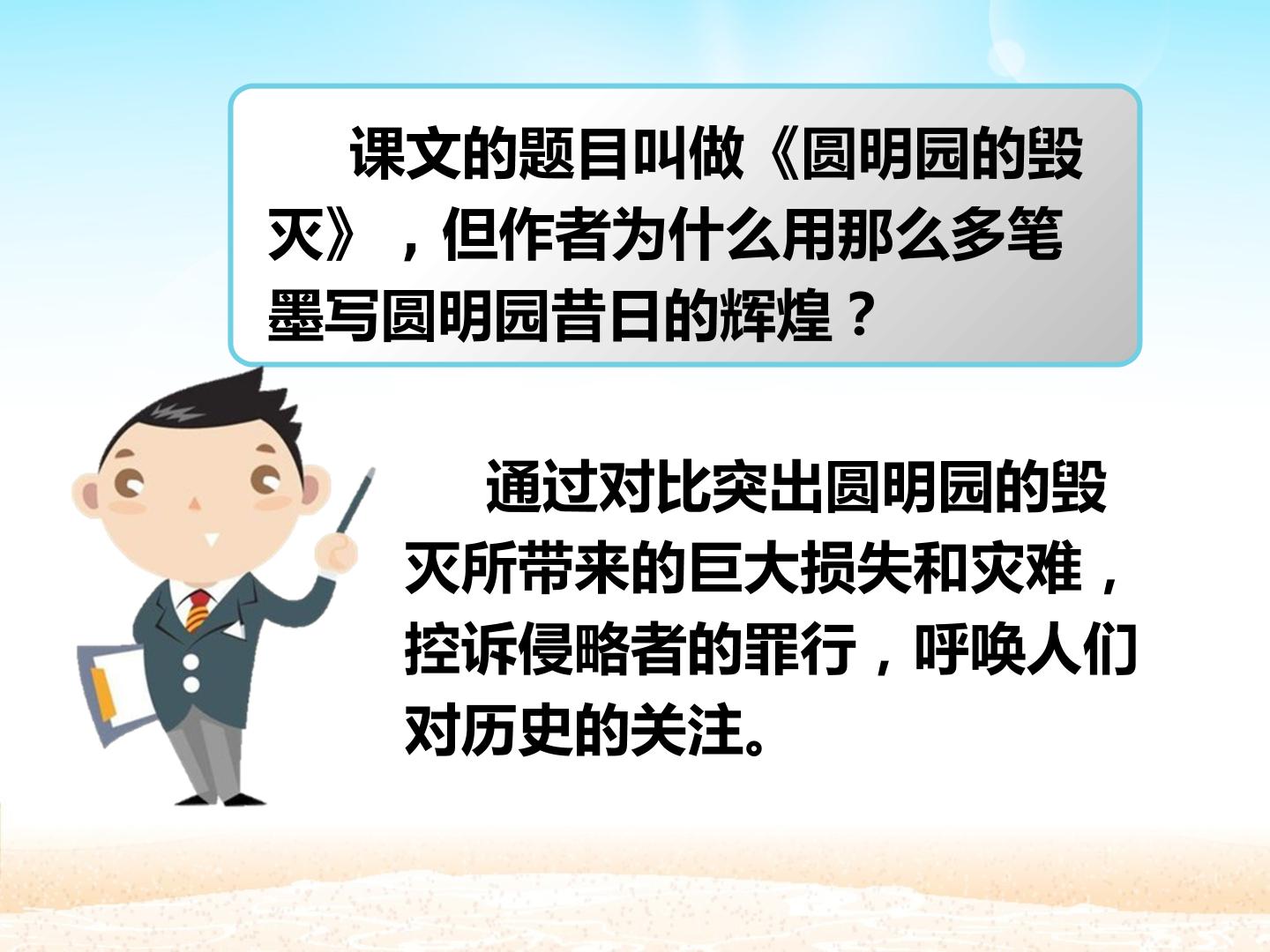 课文的题目叫做《圆明园的毁灭》，但作者为什么用那么多笔墨写圆明园昔日的辉煌？

通过对比突出圆明园的毁灭所带来的巨大损失和灾难，控诉侵略者的罪行，呼唤人们对历史的关注。